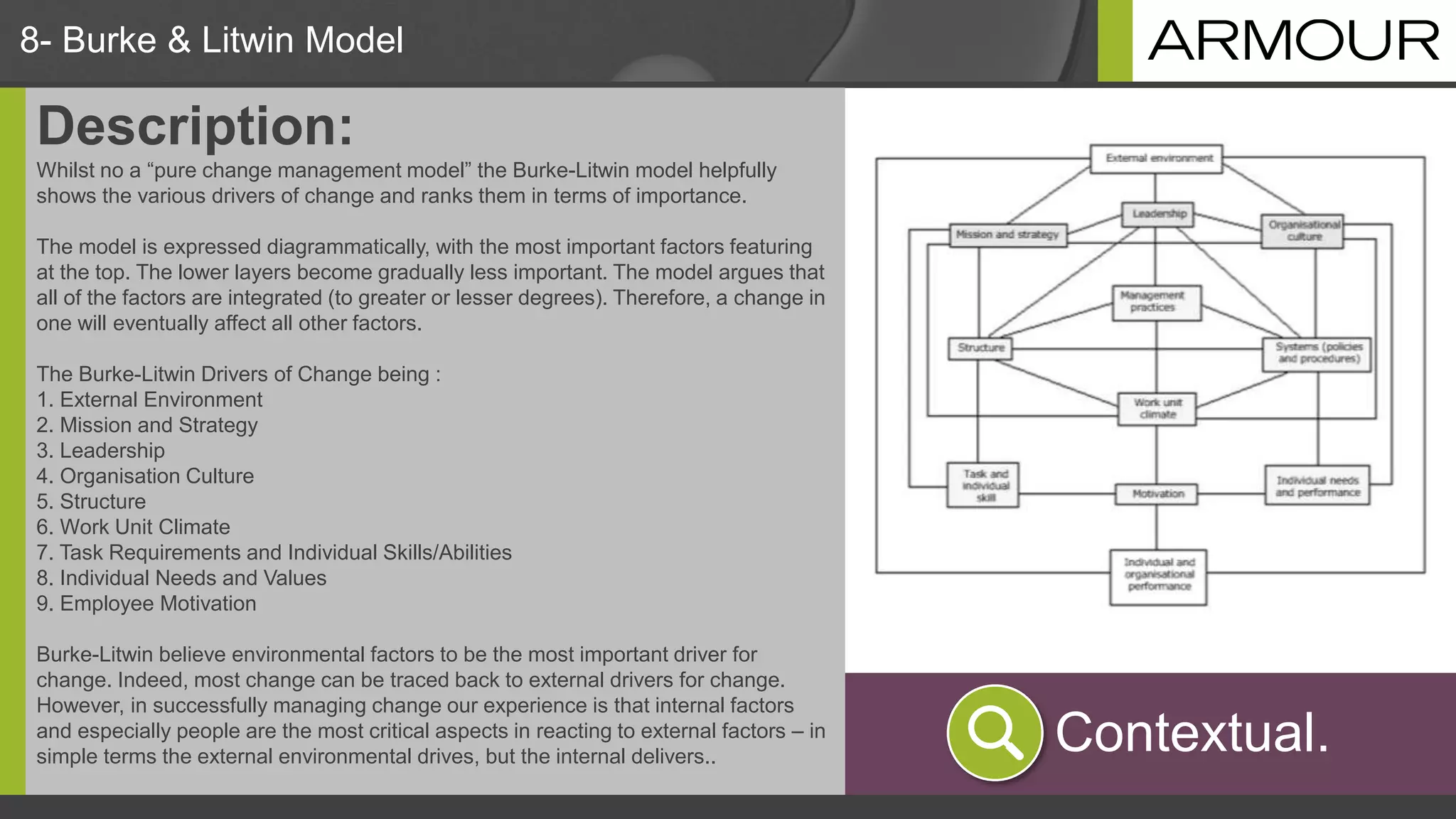 8- Burke & Litwin Model

ARMOUR

Description:

Whilst no a “pure change management model” the Burke-Litwin model helpfully shows the various drivers of change and ranks them in terms of importance.

The model is expressed diagrammatically, with the most important factors featuring at the top. The lower layers become gradually less important. The model argues that all of the factors are integrated (to greater or lesser degrees). Therefore, a change in one will eventually affect all other factors.

The Burke-Litwin Drivers of Change being :
1. External Environment
2. Mission and Strategy
3. Leadership
4. Organisation Culture
5. Structure
6. Work Unit Climate
7. Task Requirements and Individual Skills/Abilities
8. Individual Needs and Values
9. Employee Motivation

Burke-Litwin believe environmental factors to be the most important driver for change. Indeed, most change can be traced back to external drivers for change. However, in successfully managing change our experience is that internal factors and especially people are the most critical aspects in reacting to external factors – in simple terms the external environmental drives, but the internal delivers..

External environment
Leadership
Mission and strategy
Organisational culture
Management practices
Structure
Systems (policies and procedures)
Work unit climate
Task and individual skill
Motivation
Individual needs and performance
Individual and organisational performance

Contextual.